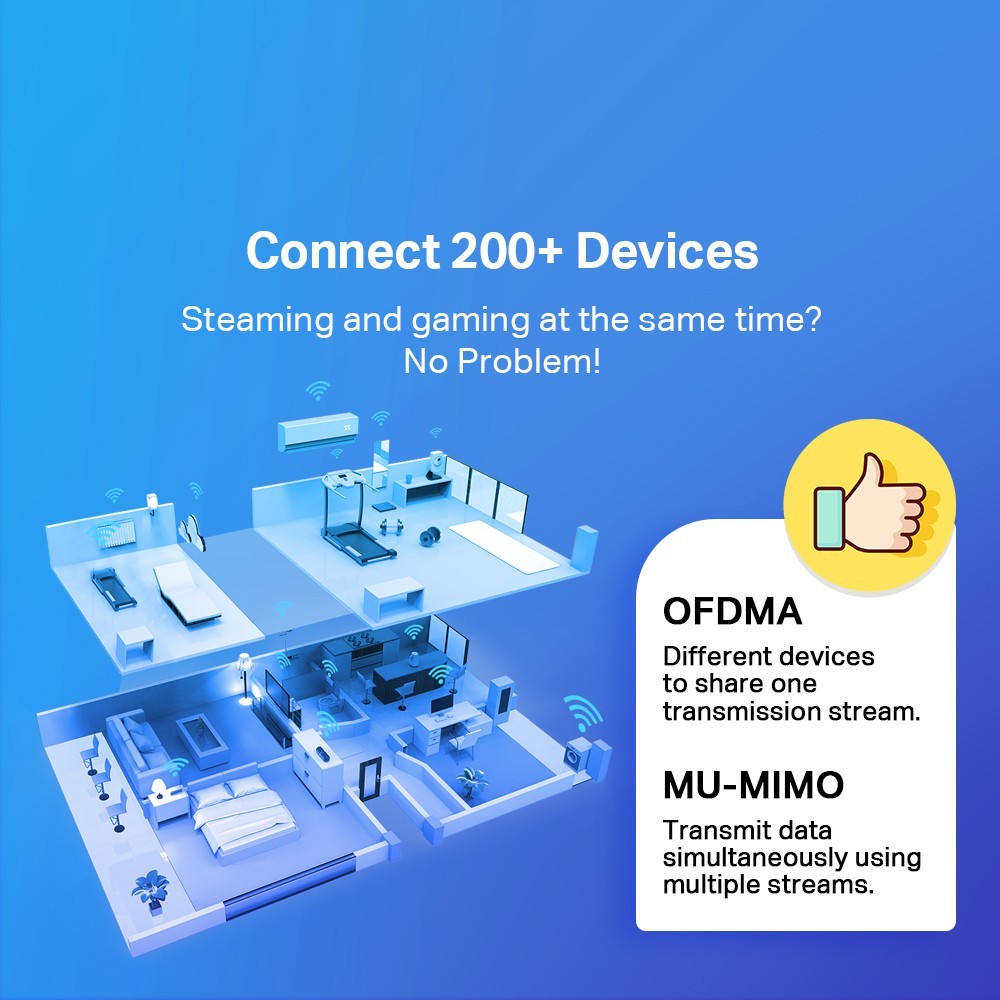 Connect 200+ Devices

Steaming and gaming at the same time? No Problem!

OFDMA

Different devices to share one transmission stream.

MU-MIMO

Transmit data simultaneously using multiple streams.